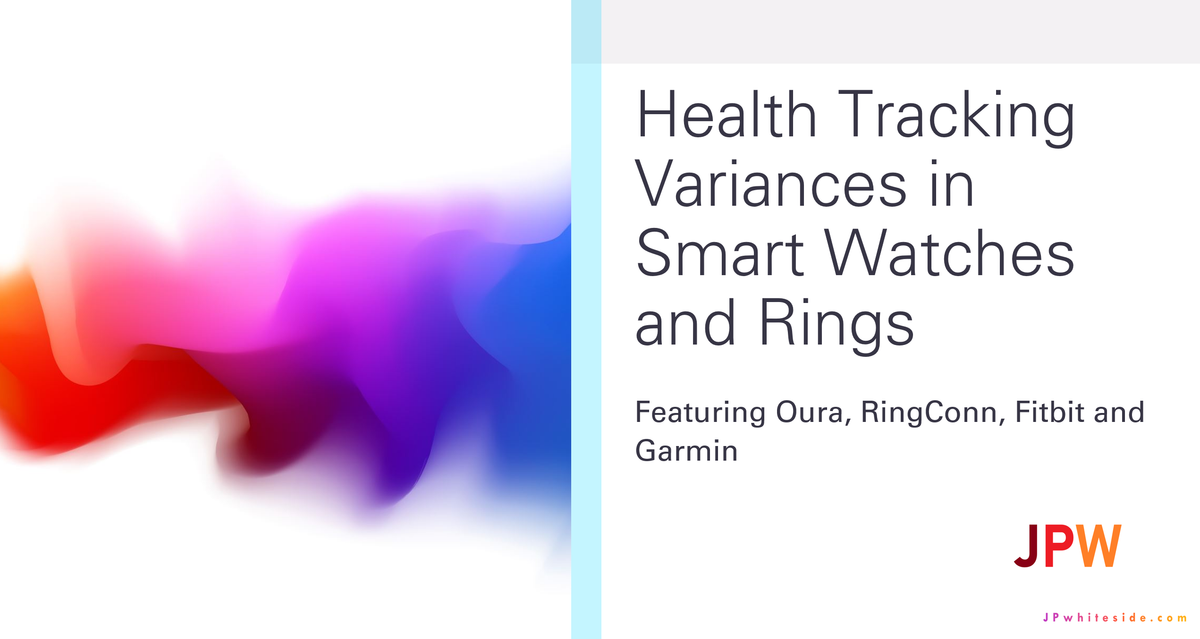 Health Tracking Variances in Smart Watches and Rings

Featuring Oura, RingConn, Fitbit and Garmin

JPW

JPwhiteside.com